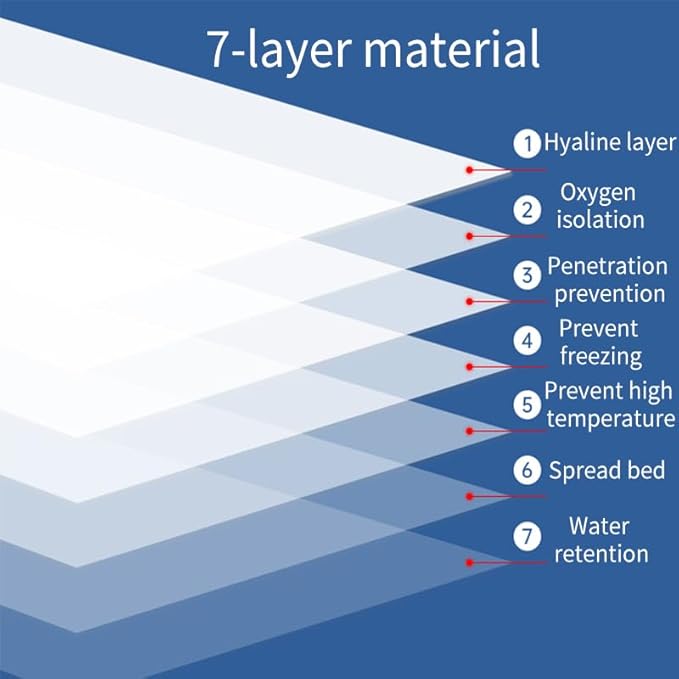 7-layer material

1 Hyaline layer

2 Oxygen isolation

3 Penetration prevention

4 Prevent freezing

5 Prevent high temperature

6 Spread bed

7 Water retention